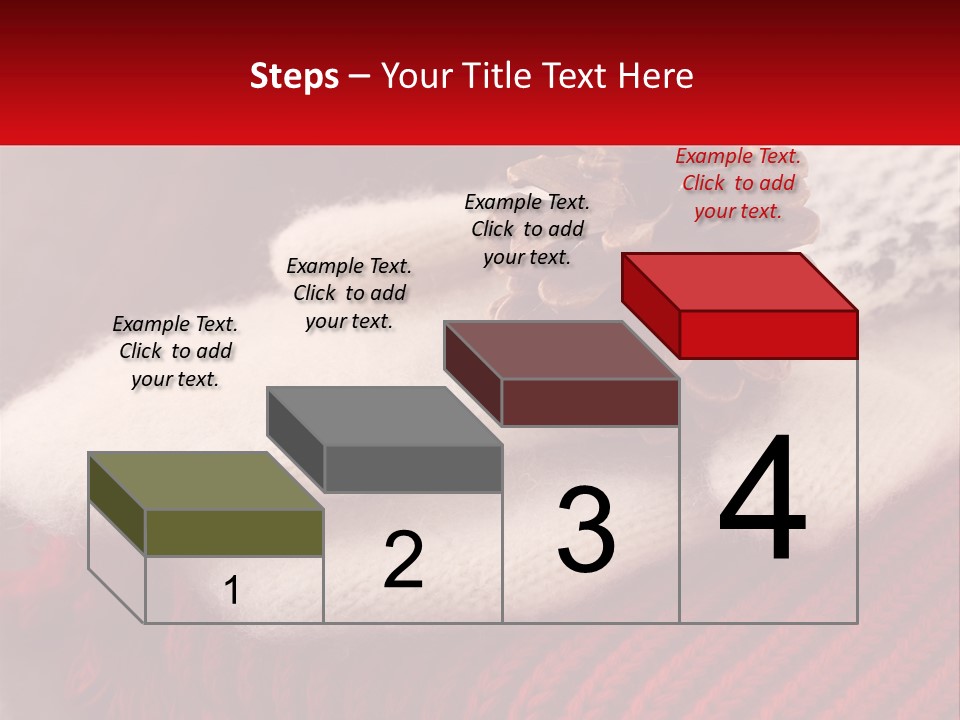 Steps – Your Title Text Here

Example Text. Click to add your text.

Example Text. Click to add your text.

Example Text. Click to add your text.

Example Text. Click to add your text.

1

2

3

4